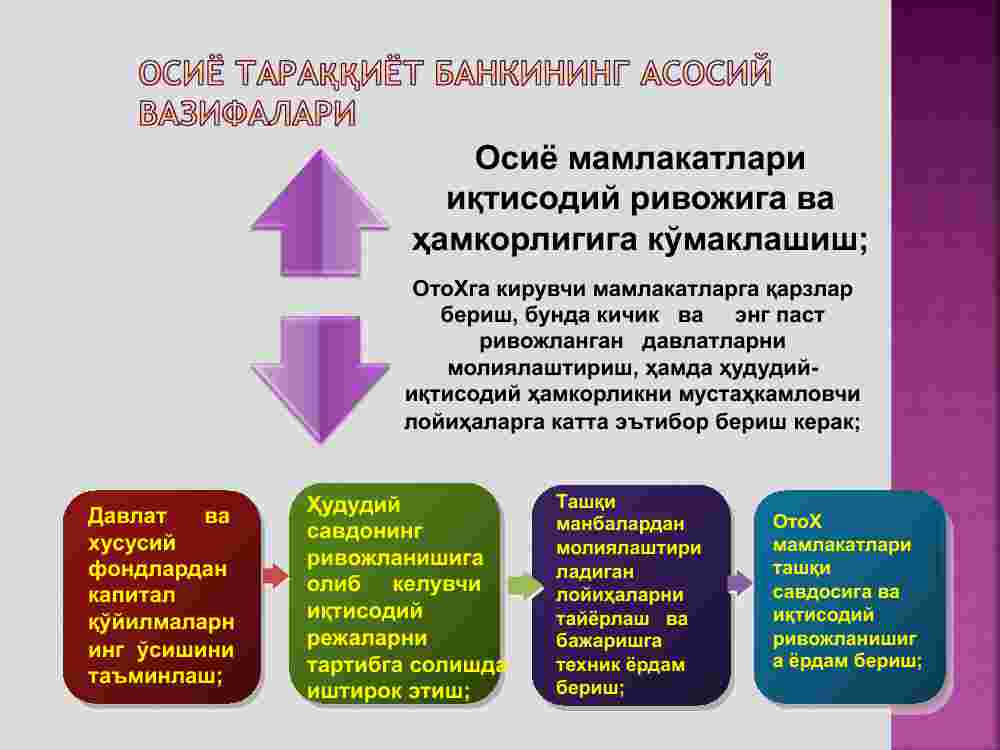 ОСИЁ ТАРАҚҚИЁТ БАНКИНИНГ АСОСИЙ ВАЗИФАЛАРИ

Осиё мамлакатлари иқтисодий ривожига ва ҳамкорлигига кўмаклашиш;

ОтоХга кирувчи мамлакатларга қарзлар бериш, бунда кичик ва энг паст ривожланган давлатларни молиялаштириш, ҳамда ҳудудий-иқтисодий ҳамкорликни мустаҳкамловчи лойиҳаларга катта эътибор бериш керак;

Давлат ва хусусий фондлардан капитал қўйилмаларнинг ўсишини таъминлаш;

Ҳудудий савдонинг ривожланишига олиб келувчи иқтисодий режаларни тартибга солишда иштирок этиш;

Ташқи манбалардан молиялаштириладиган лойиҳаларни тайёрлаш ва бажаришга техник ёрдам бериш;

ОтоХ мамлакатлари ташқи савдосига ва иқтисодий ривожланишига ёрдам бериш;